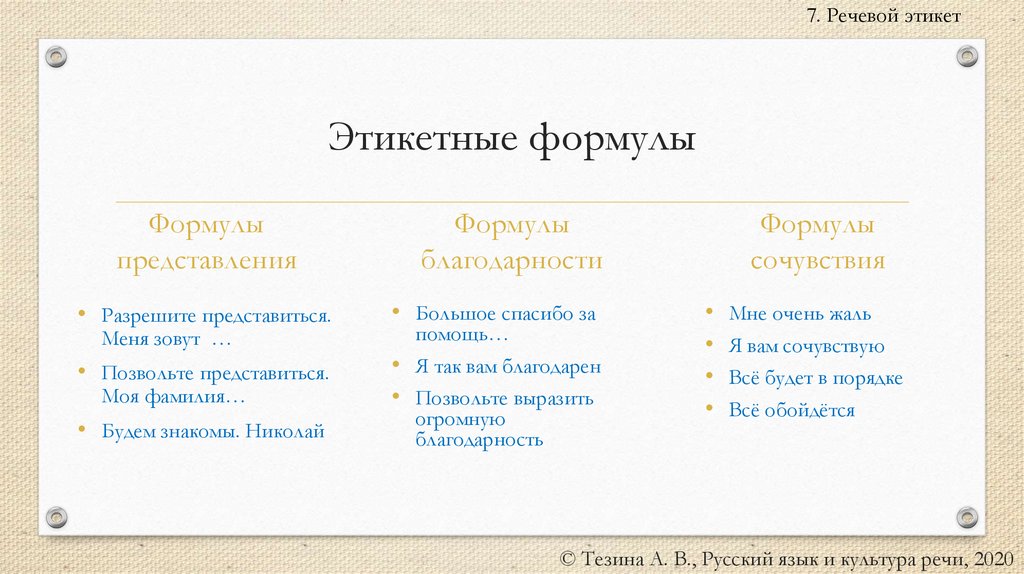 7. Речевой этикет

Этикетные формулы

Формулы представления

• Разрешите представиться. Меня зовут …
• Позвольте представиться. Моя фамилия…
• Будем знакомы. Николай

Формулы благодарности

• Большое спасибо за помощь…
• Я так вам благодарен
• Позвольте выразить огромную благодарность

Формулы сочувствия

• Мне очень жаль
• Я вам сочувствую
• Всё будет в порядке
• Всё обойдётся

© Тезина А. В., Русский язык и культура речи, 2020